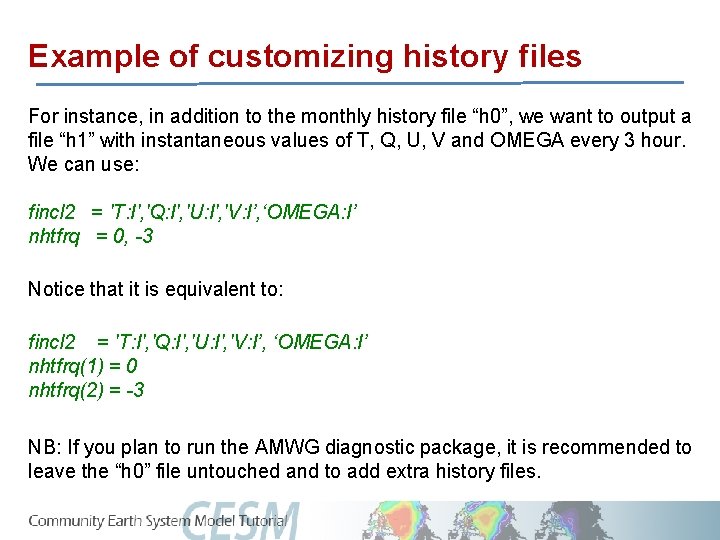 Example of customizing history files

For instance, in addition to the monthly history file “h0”, we want to output a file “h1” with instantaneous values of T, Q, U, V and OMEGA every 3 hour. We can use:

fincl2 = 'T:I','Q:I','U:I','V:I',‘OMEGA:I’
nhtfrq = 0, -3

Notice that it is equivalent to:

fincl2 = 'T:I','Q:I','U:I','V:I', ‘OMEGA:I’
nhtfrq(1) = 0
nhtfrq(2) = -3

NB: If you plan to run the AMWG diagnostic package, it is recommended to leave the “h0” file untouched and to add extra history files.

Community Earth System Model Tutorial CESM